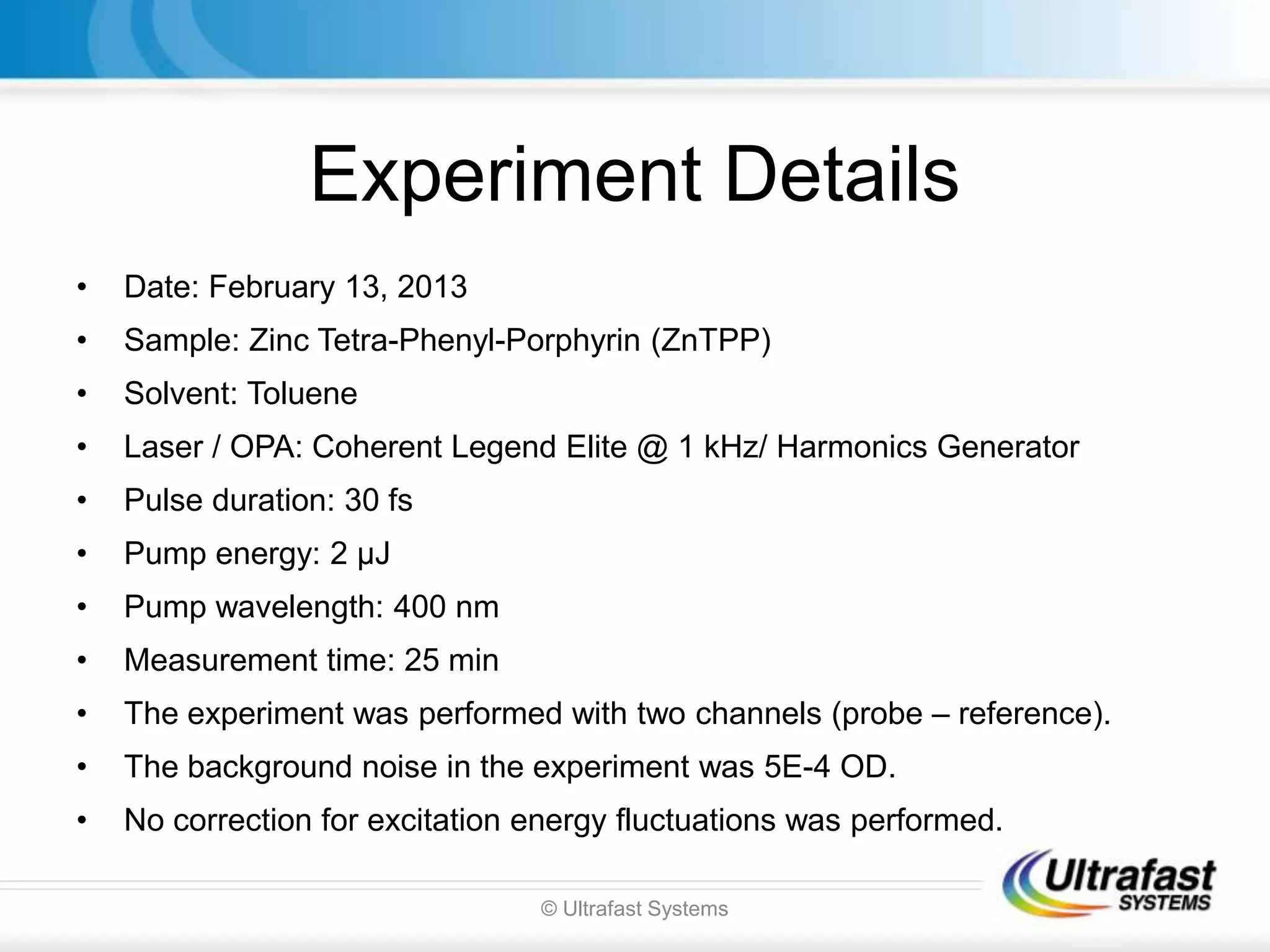 Experiment Details

• Date: February 13, 2013
• Sample: Zinc Tetra-Phenyl-Porphyrin (ZnTPP)
• Solvent: Toluene
• Laser / OPA: Coherent Legend Elite @ 1 kHz/ Harmonics Generator
• Pulse duration: 30 fs
• Pump energy: 2 μJ
• Pump wavelength: 400 nm
• Measurement time: 25 min
• The experiment was performed with two channels (probe – reference).
• The background noise in the experiment was 5E-4 OD.
• No correction for excitation energy fluctuations was performed.

© Ultrafast Systems

Ultrafast SYSTEMS